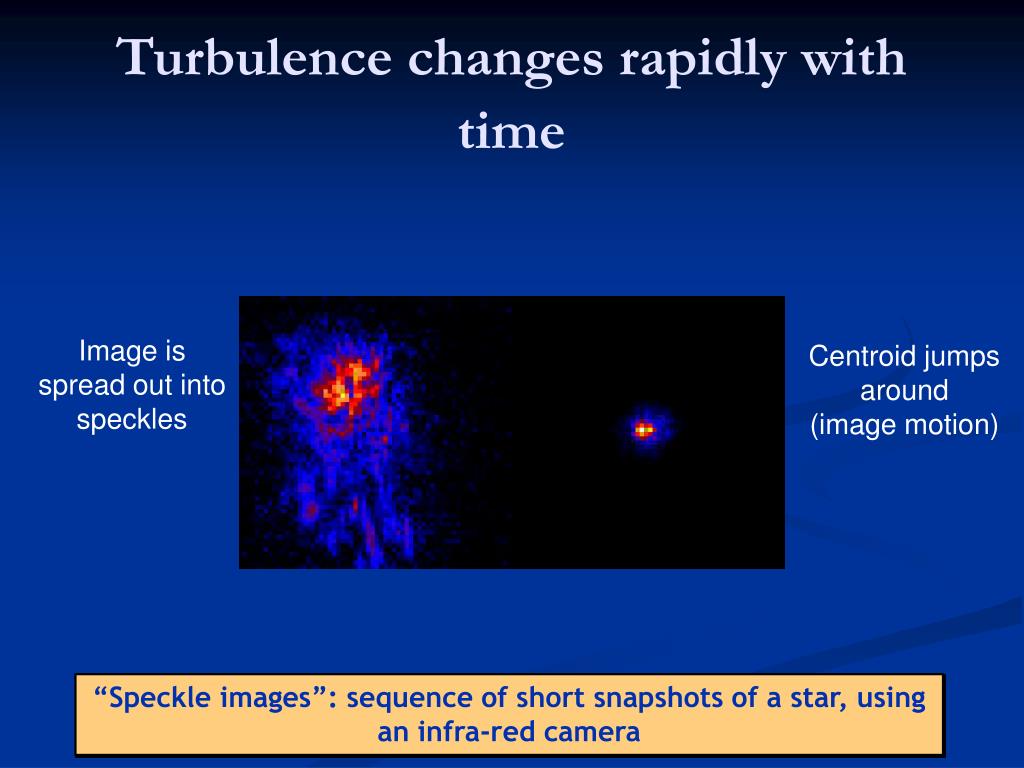 Turbulence changes rapidly with time

Image is spread out into speckles

Centroid jumps around
(image motion)

“Speckle images”: sequence of short snapshots of a star, using an infra-red camera